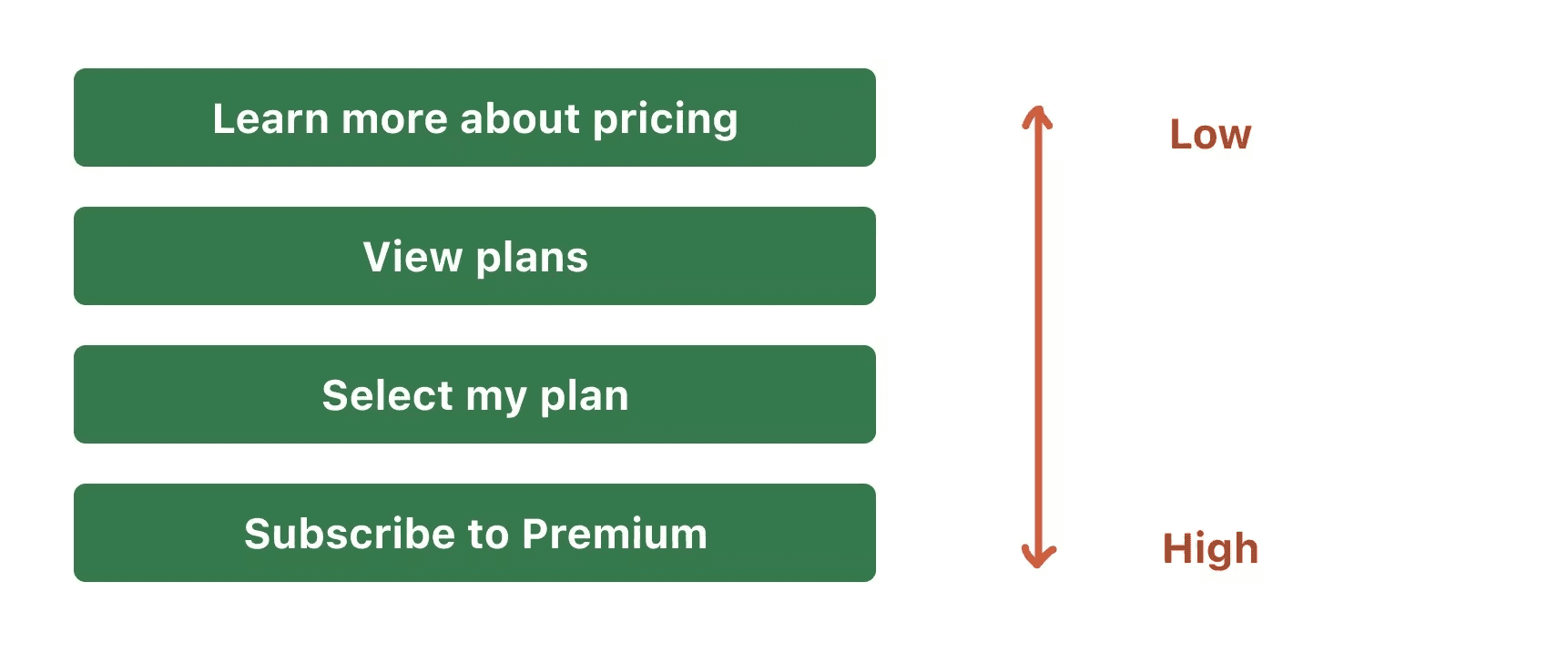 Learn more about pricing

View plans

Select my plan

Subscribe to Premium

Low

High